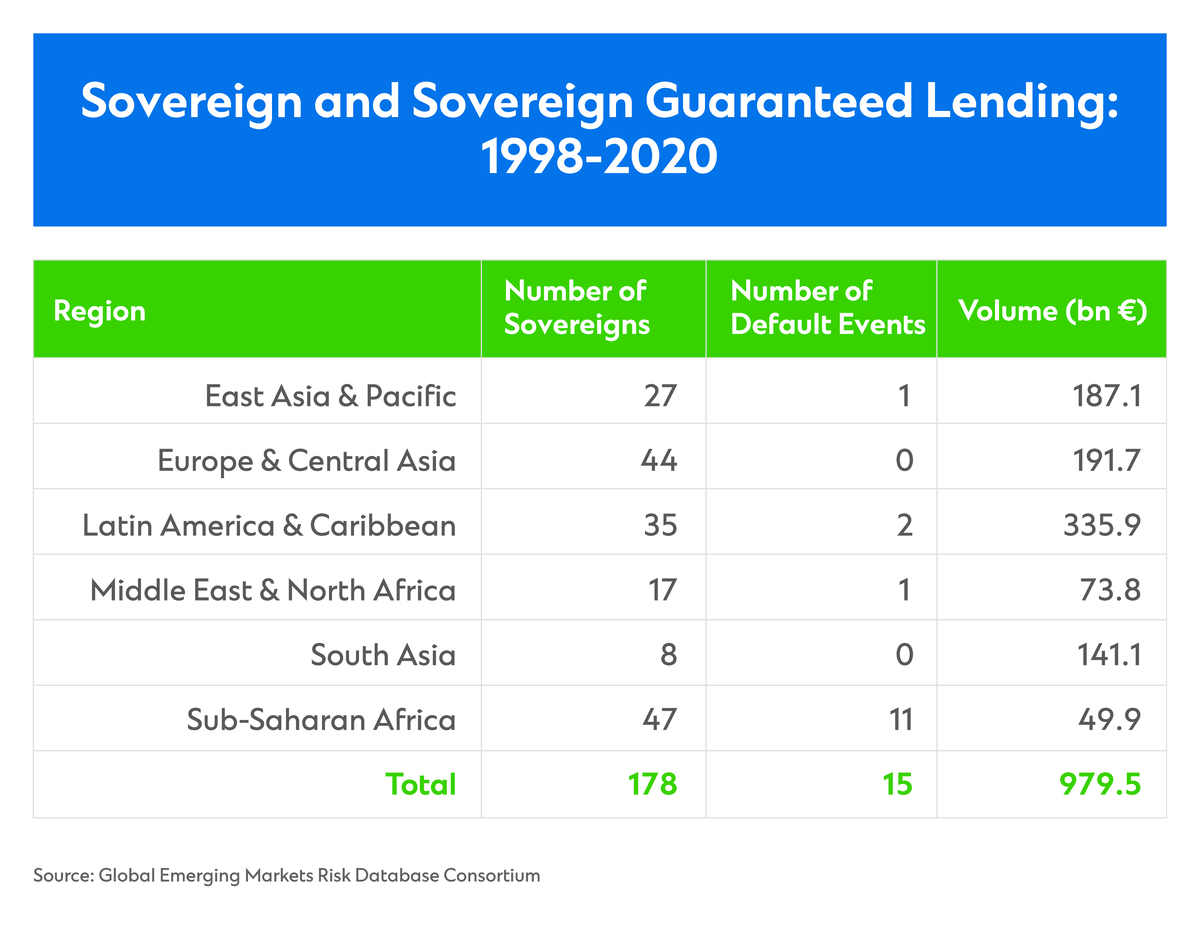 Sovereign and Sovereign Guaranteed Lending: 1998-2020

| Region | Number of Sovereigns | Number of Default Events | Volume (bn €) |
|---|---|---|---|
| East Asia & Pacific | 27 | 1 | 187.1 |
| Europe & Central Asia | 44 | 0 | 191.7 |
| Latin America & Caribbean | 35 | 2 | 335.9 |
| Middle East & North Africa | 17 | 1 | 73.8 |
| South Asia | 8 | 0 | 141.1 |
| Sub-Saharan Africa | 47 | 11 | 49.9 |
| Total | 178 | 15 | 979.5 |

Source: Global Emerging Markets Risk Database Consortium